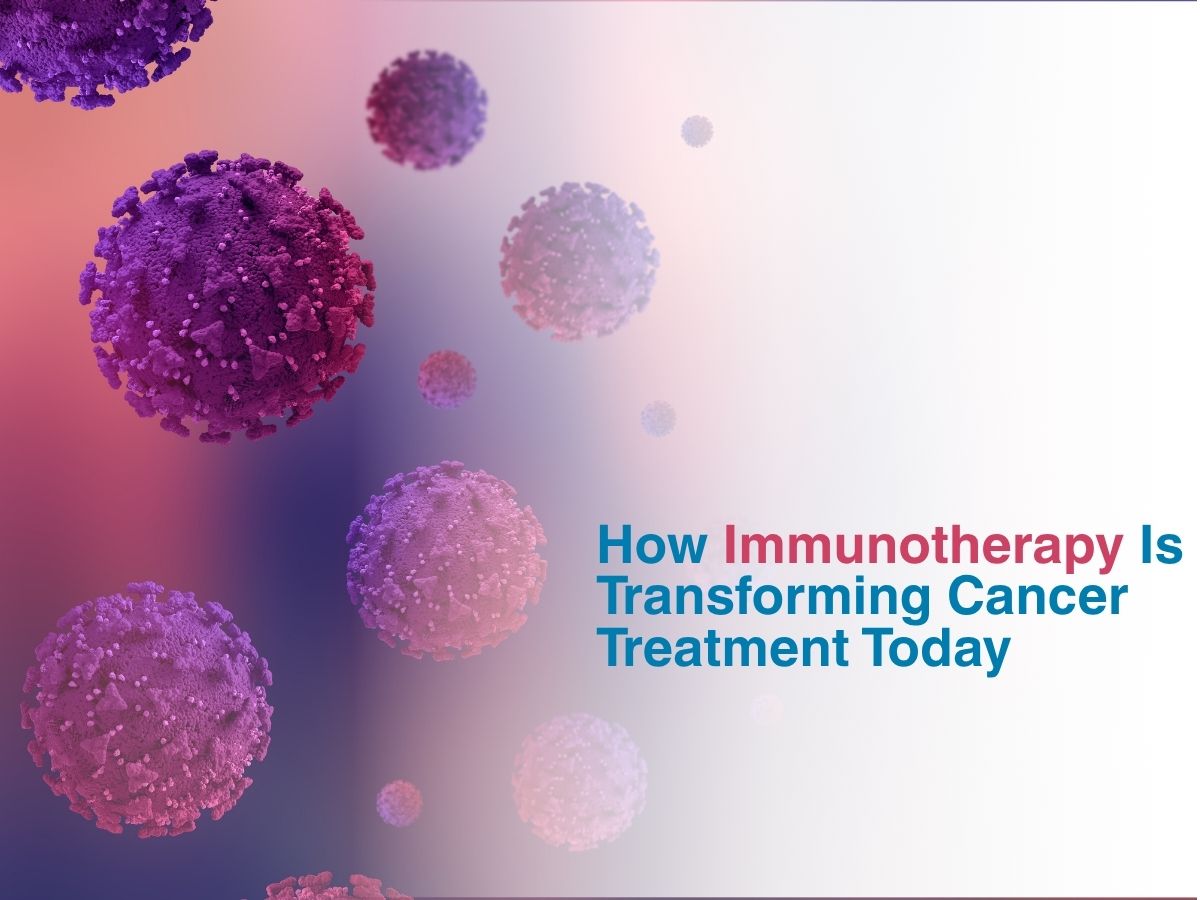 How Immunotherapy Is Transforming Cancer Treatment Today